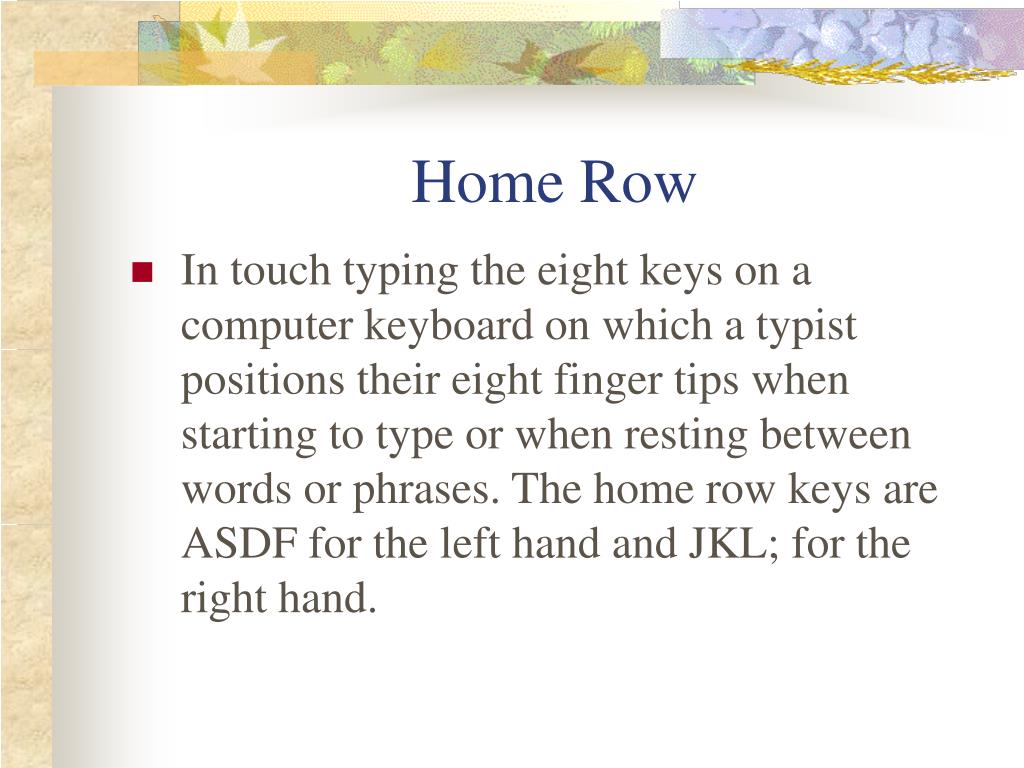 Home Row

In touch typing the eight keys on a computer keyboard on which a typist positions their eight finger tips when starting to type or when resting between words or phrases. The home row keys are ASDF for the left hand and JKL; for the right hand.